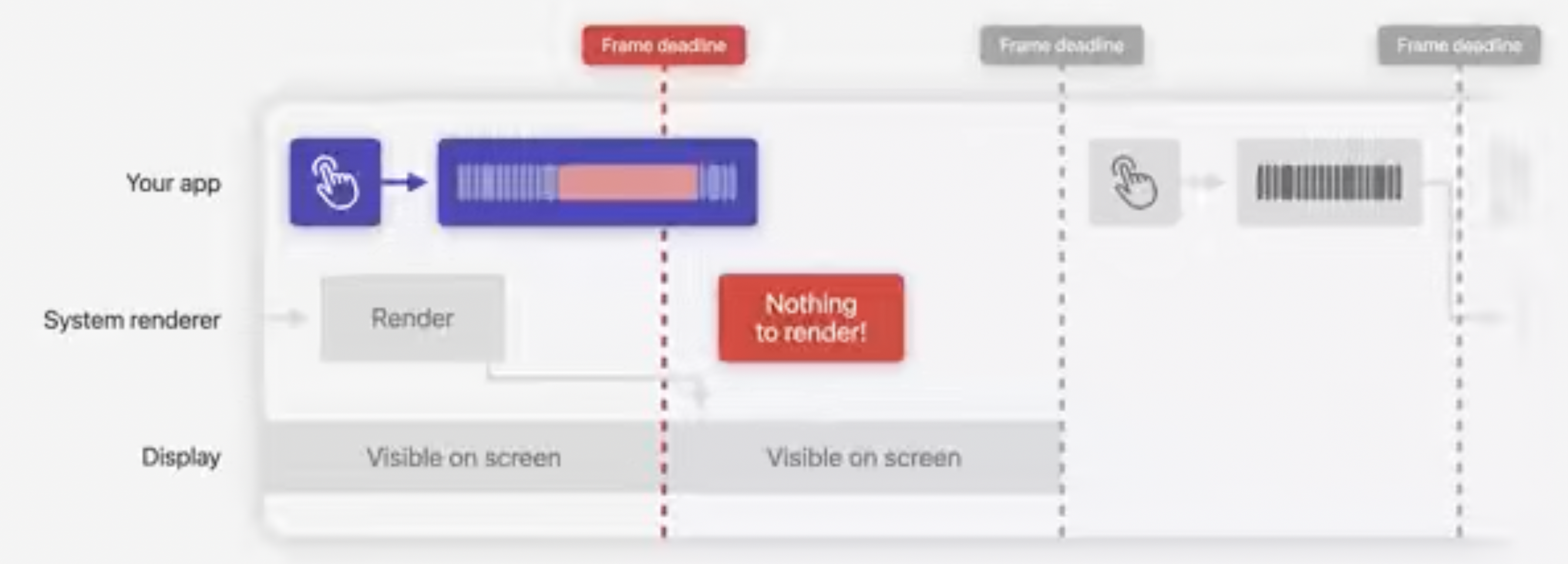 Frame deadline

Frame deadline

Frame deadline

Your app

System renderer

Render

Nothing to render!

Display

Visible on screen

Visible on screen